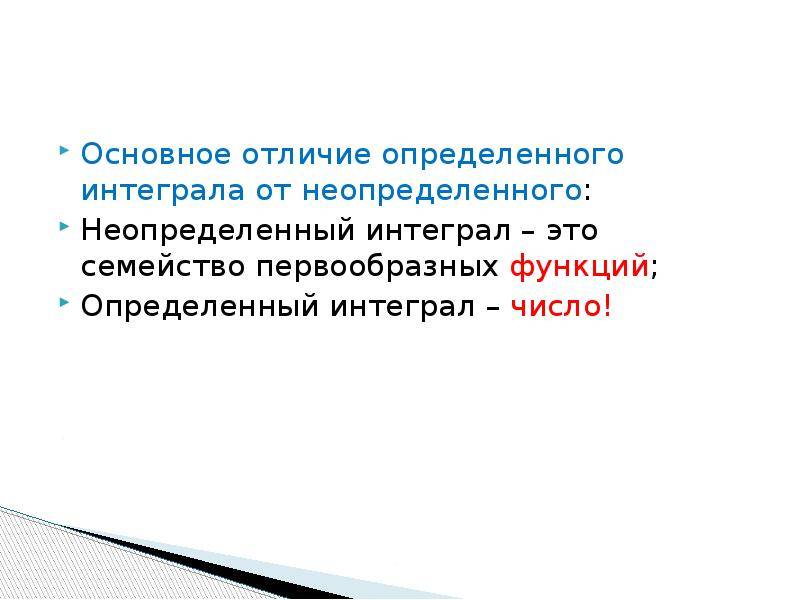 Основное отличие определенного интеграла от неопределенного:

Неопределенный интеграл – это семейство первообразных функций;

Определенный интеграл – число!